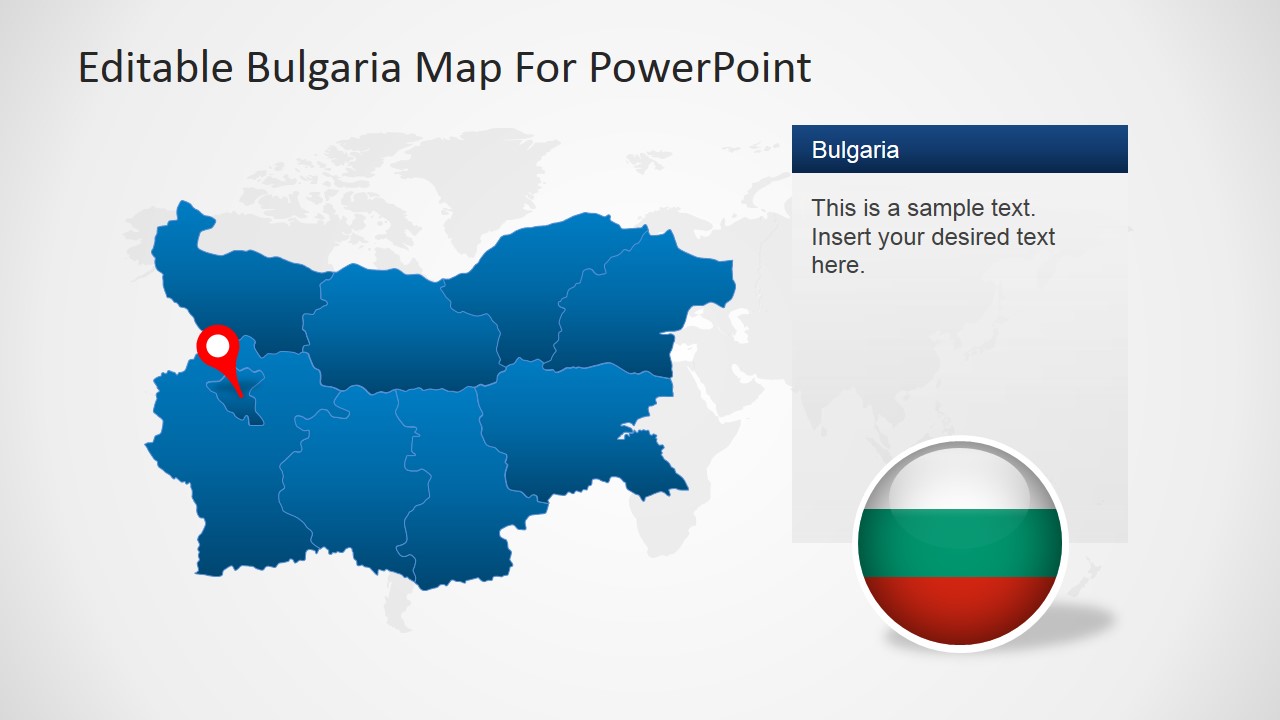 Editable Bulgaria Map For PowerPoint

Bulgaria

This is a sample text. Insert your desired text here.